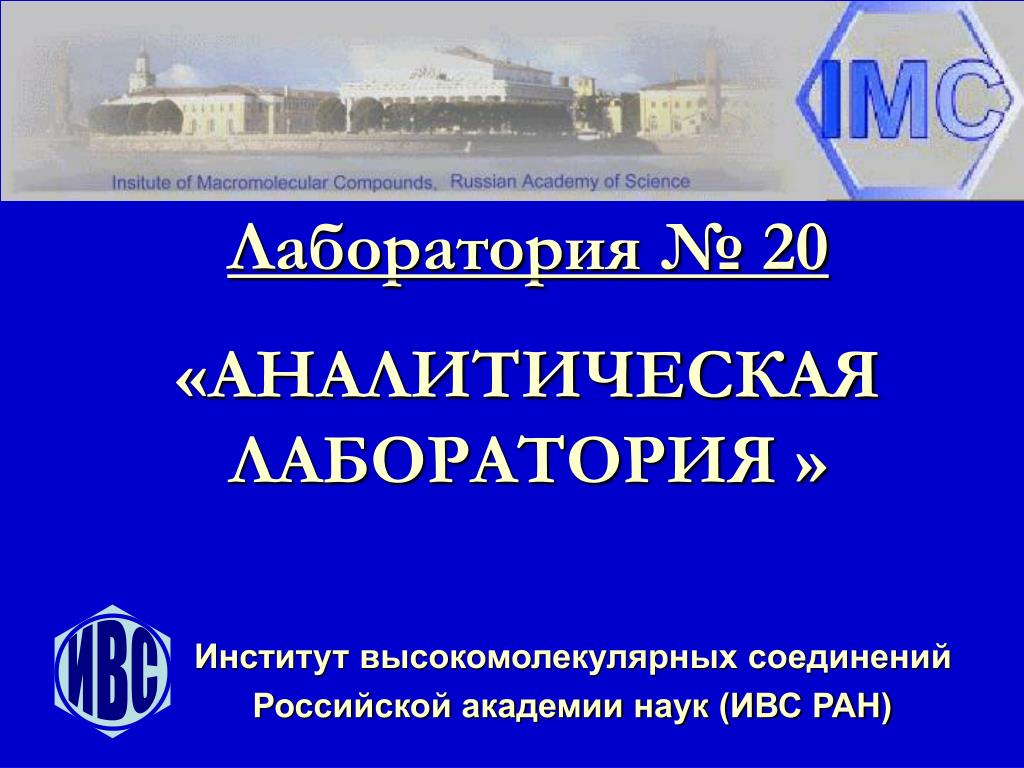 Insitute of Macromolecular Compounds, Russian Academy of Science

IMC

Лаборатория № 20

«АНАЛИТИЧЕСКАЯ ЛАБОРАТОРИЯ »

ИВС

Институт высокомолекулярных соединений Российской академии наук (ИВС РАН)